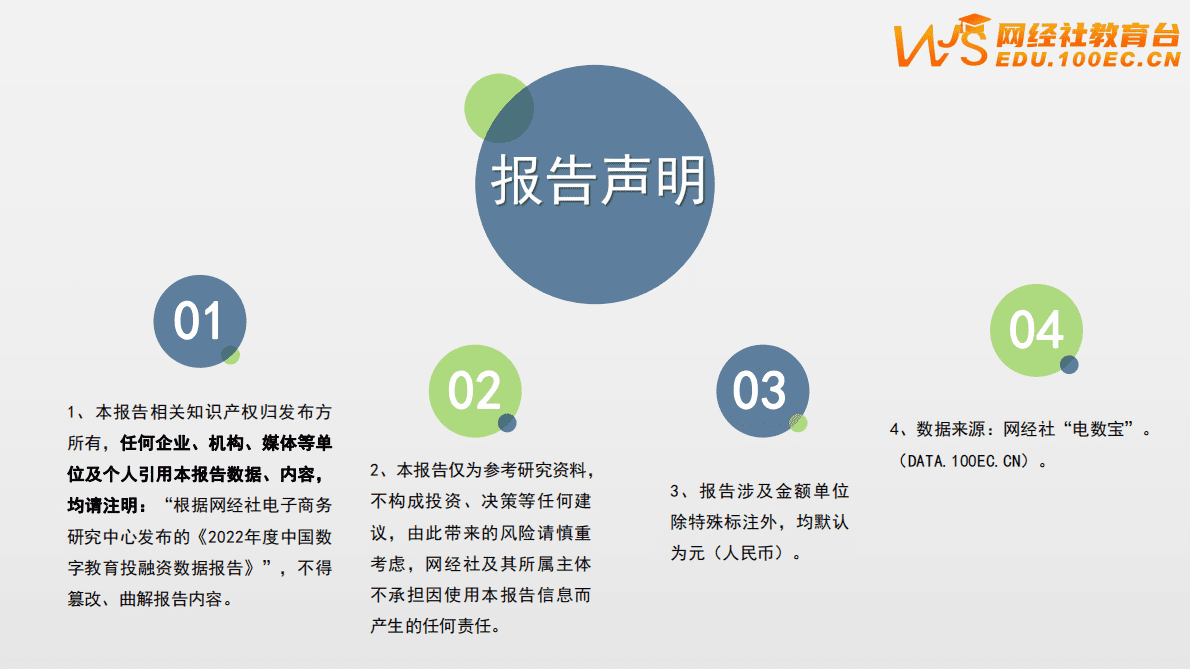 WJS 网经社教育台
EDU.100EC.CN

报告声明

01

1、本报告相关知识产权归发布方所有，任何企业、机构、媒体等单位及个人引用本报告数据、内容，均请注明：“根据网经社电子商务研究中心发布的《2022年度中国数字教育投融资数据报告》”，不得篡改、曲解报告内容。

02

2、本报告仅为参考研究资料，不构成投资、决策等任何建议，由此带来的风险请慎重考虑，网经社及其所属主体不承担因使用本报告信息而产生的任何责任。

03

3、报告涉及金额单位除特殊标注外，均默认为元（人民币）。

04

4、数据来源：网经社“电数宝”。（DATA.100EC.CN）。